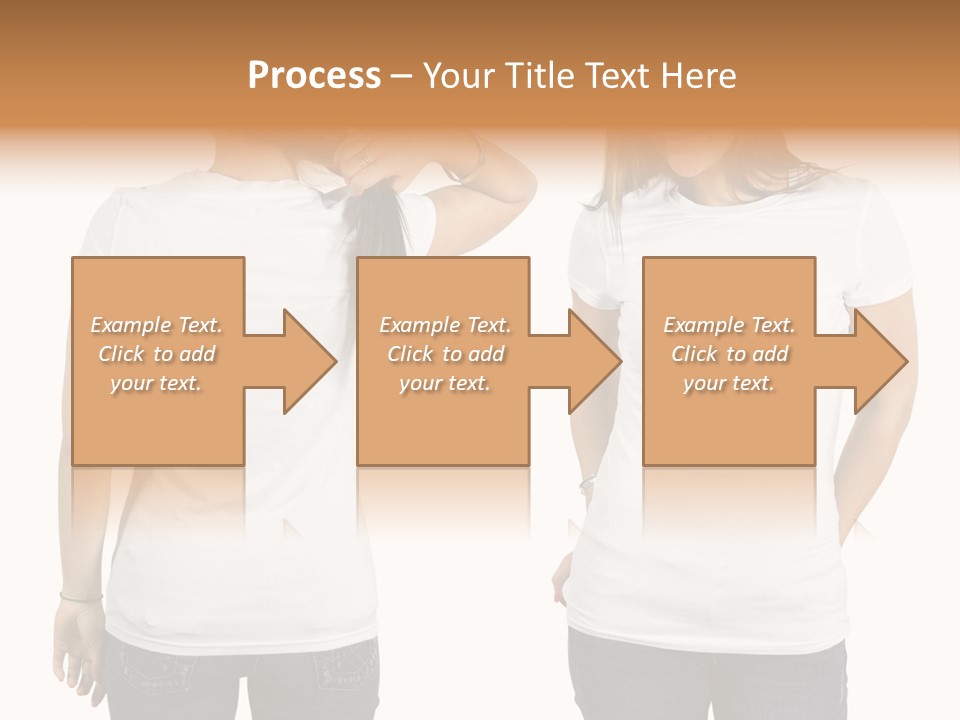 Process – Your Title Text Here

Example Text. Click to add your text.

Example Text. Click to add your text.

Example Text. Click to add your text.